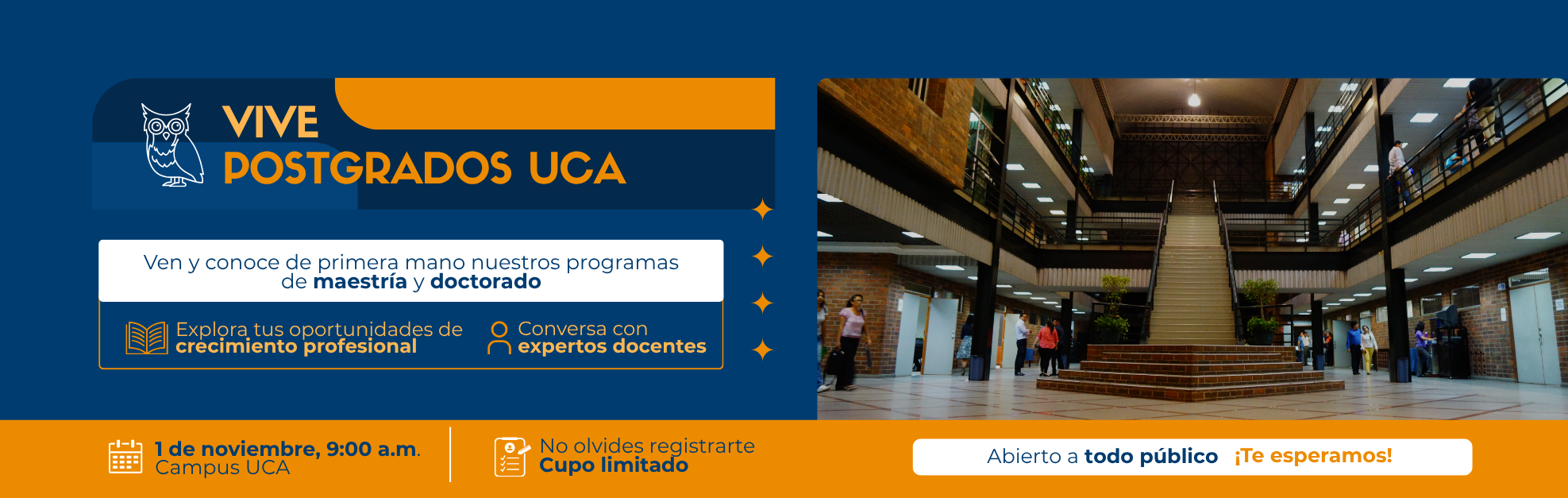 VIVE
POSTGRADOS UCA

Ven y conoce de primera mano nuestros programas de maestría y doctorado

Explora tus oportunidades de crecimiento profesional

Conversa con expertos docentes

1 de noviembre, 9:00 a.m.
Campus UCA

No olvides registrarte
Cupo limitado

Abierto a todo público ¡Te esperamos!